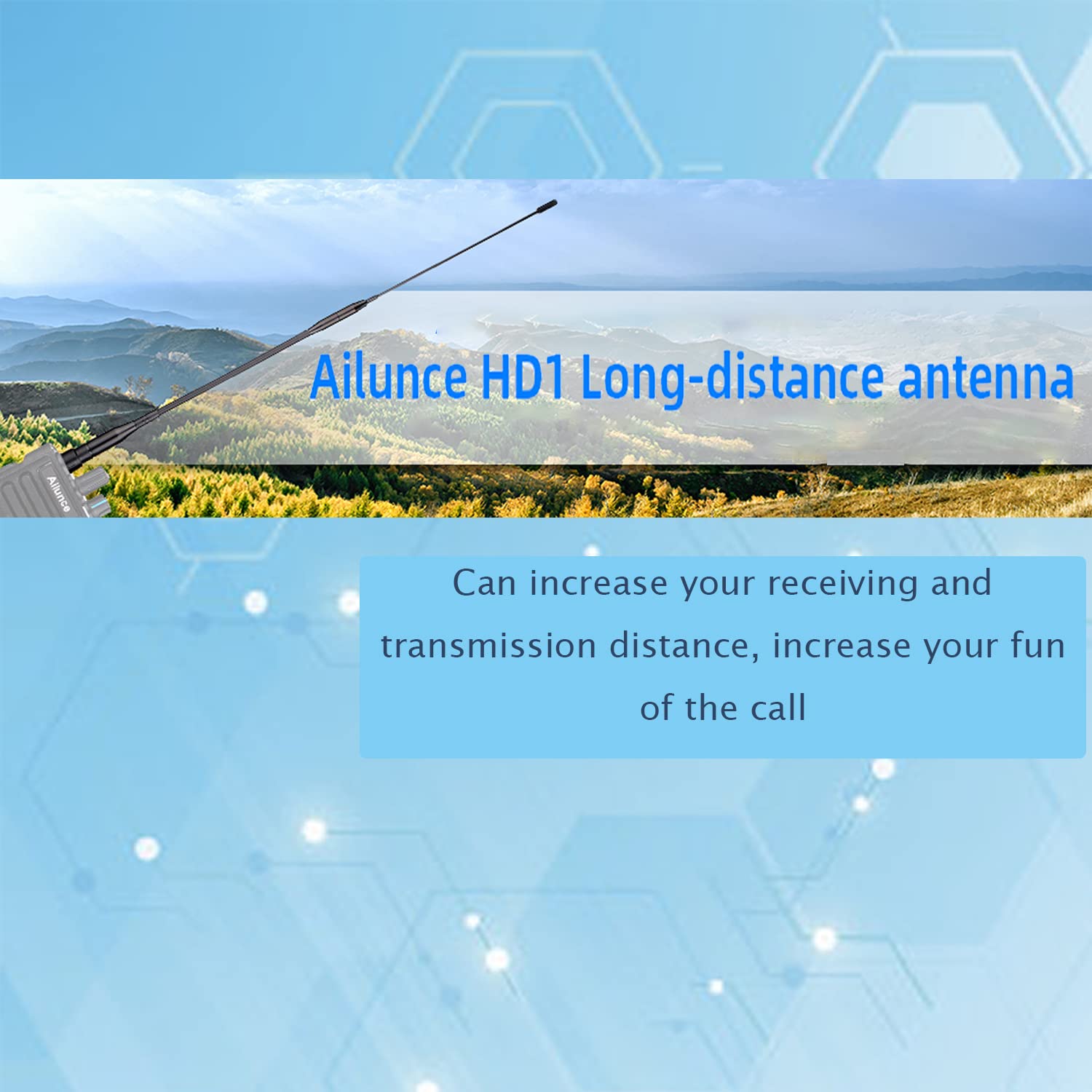 Ailunce HD1 Long-distance antenna

Ailunce

Can increase your receiving and transmission distance, increase your fun of the call